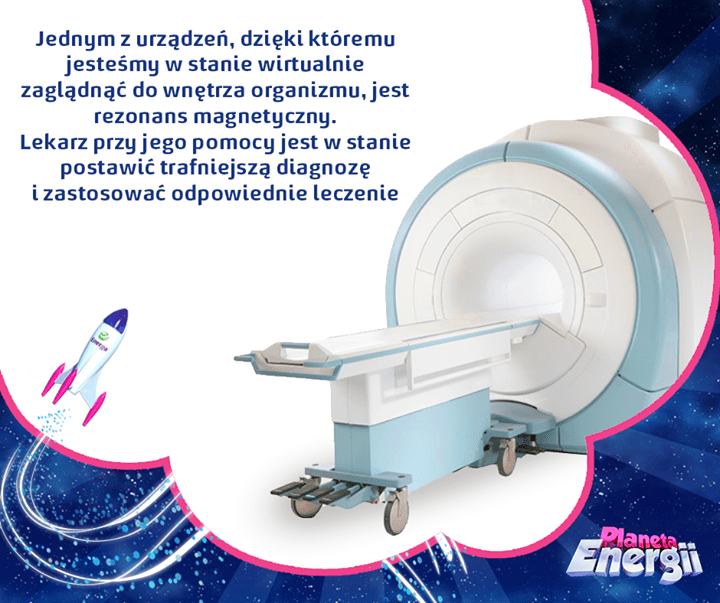 Jednym z urządzeń, dzięki któremu jesteśmy w stanie wirtualnie zaglądnąć do wnętrza organizmu, jest rezonans magnetyczny.
Lekarz przy jego pomocy jest w stanie postawić trafniejszą diagnozę i zastosować odpowiednie leczenie

Energa

Planeta Energii